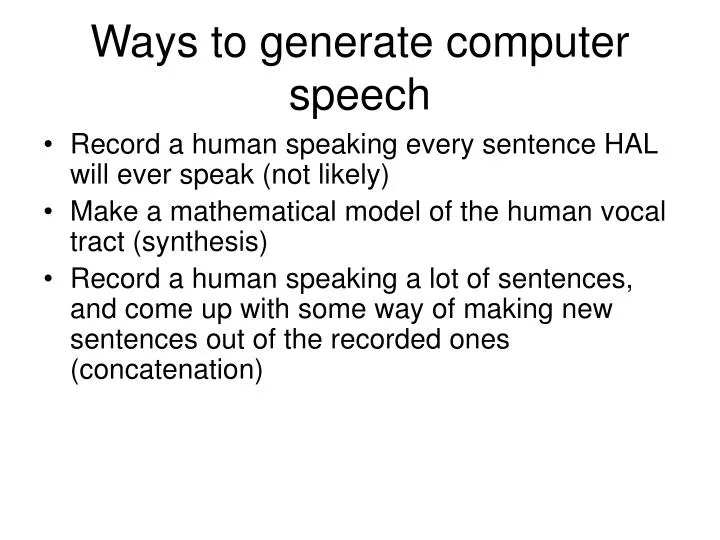 Ways to generate computer speech

• Record a human speaking every sentence HAL will ever speak (not likely)
• Make a mathematical model of the human vocal tract (synthesis)
• Record a human speaking a lot of sentences, and come up with some way of making new sentences out of the recorded ones (concatenation)